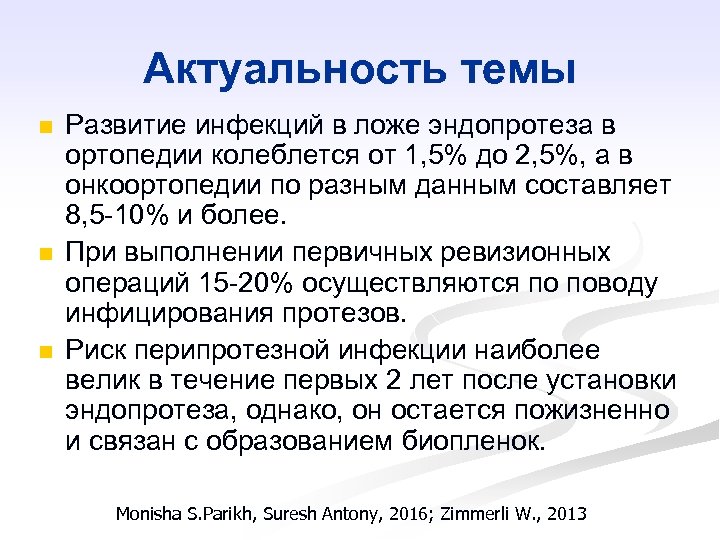 Актуальность темы

Развитие инфекций в ложе эндопротеза в ортопедии колеблется от 1,5% до 2,5%, а в онкоортопедии по разным данным составляет 8,5-10% и более.

При выполнении первичных ревизионных операций 15-20% осуществляются по поводу инфицирования протезов.

Риск перипротезной инфекции наиболее велик в течение первых 2 лет после установки эндопротеза, однако, он остается пожизненно и связан с образованием биопленок.

Monisha S.Parikh, Suresh Antony, 2016; Zimmerli W., 2013